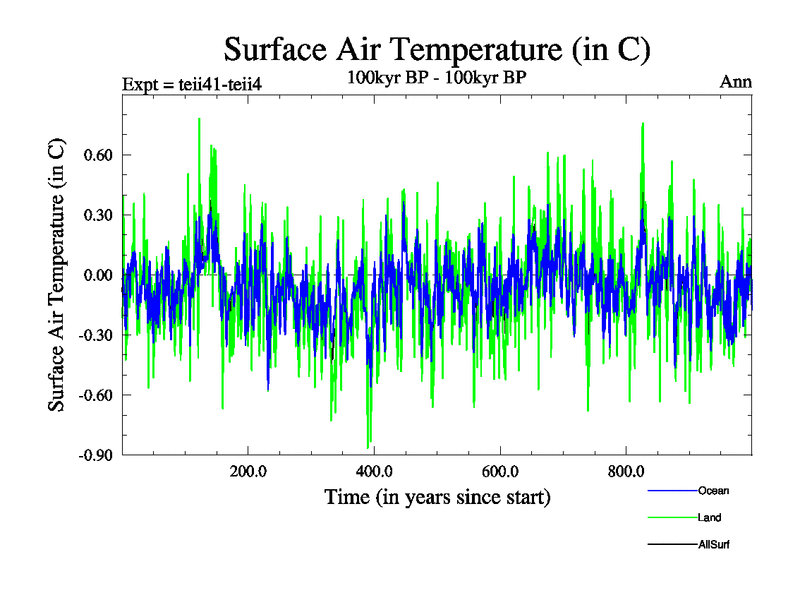 Surface Air Temperature (in C)

Expt = teii41-teii4

100kyr BP - 100kyr BP

Ann

Surface Air Temperature (in C)

0.60
0.30
0.00
-0.30
-0.60
-0.90

200.0
400.0
600.0
800.0

Time (in years since start)

Ocean
Land
AllSurf